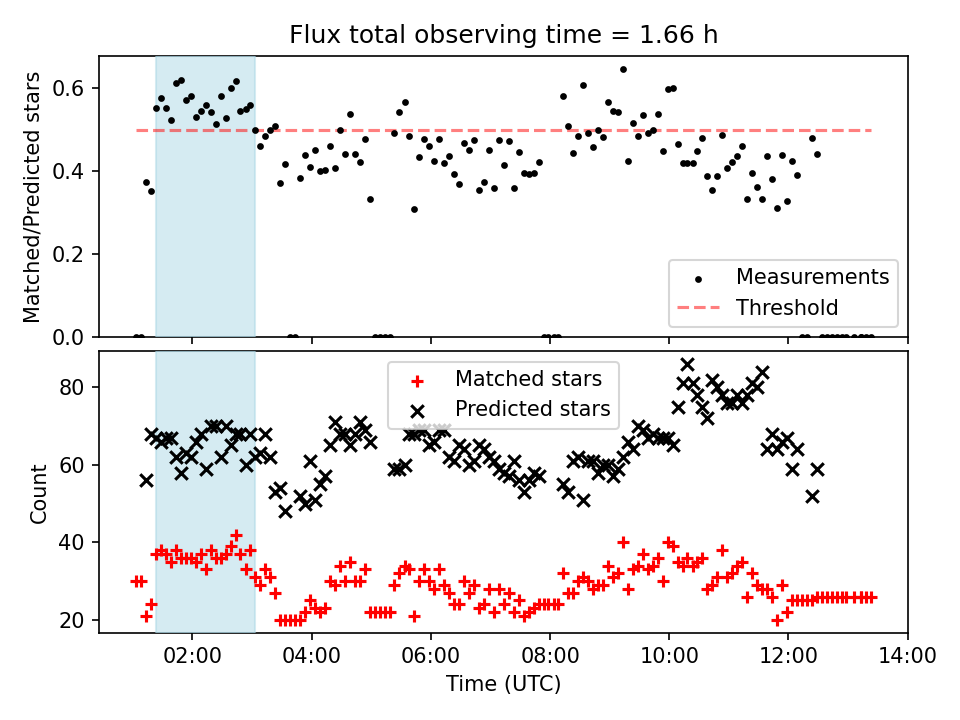 Flux total observing time = 1.66 h

Matched/Predicted stars

0.6
0.4
0.2
0.0

Measurements
Threshold

Count

80
60
40
20

Matched stars
Predicted stars

02:00 04:00 06:00 08:00 10:00 12:00 14:00

Time (UTC)